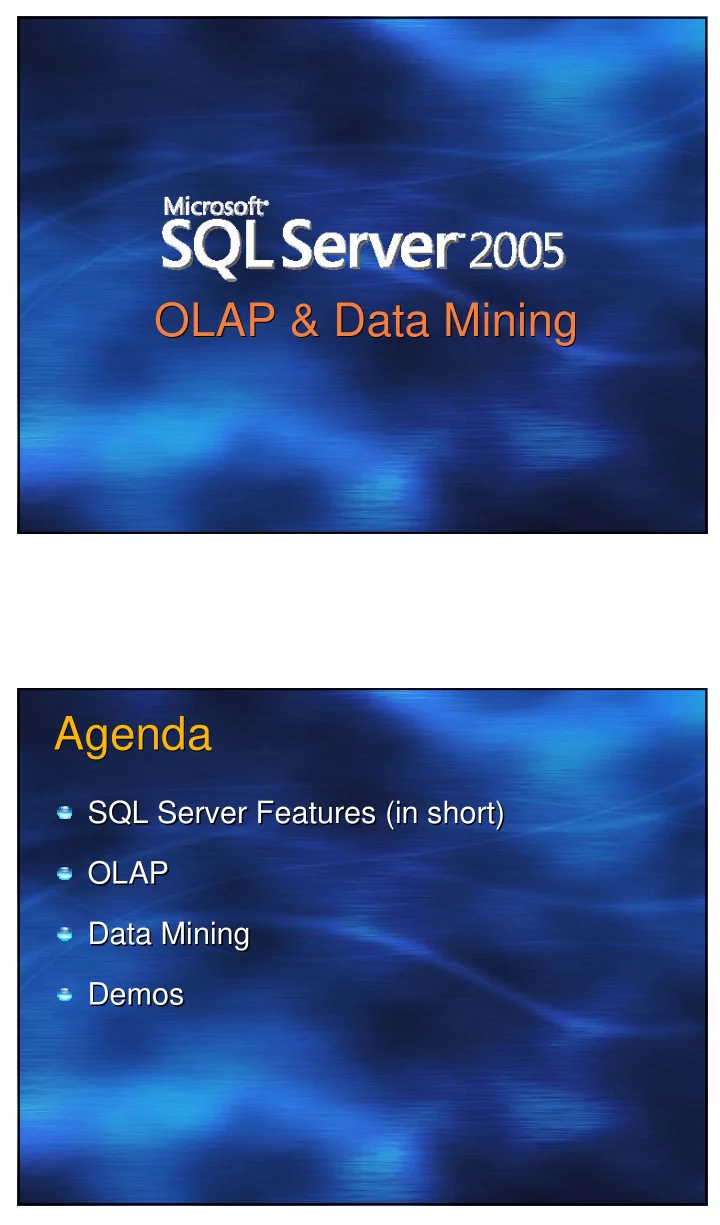 Microsoft®
SQL Server™ 2005
OLAP & Data Mining

Agenda

SQL Server Features (in short)

OLAP

Data Mining

Demos